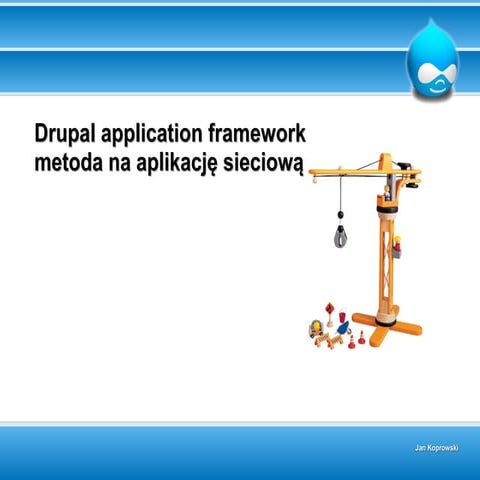 Drupal application framework
metoda na aplikację sieciową

Jan Koprowski